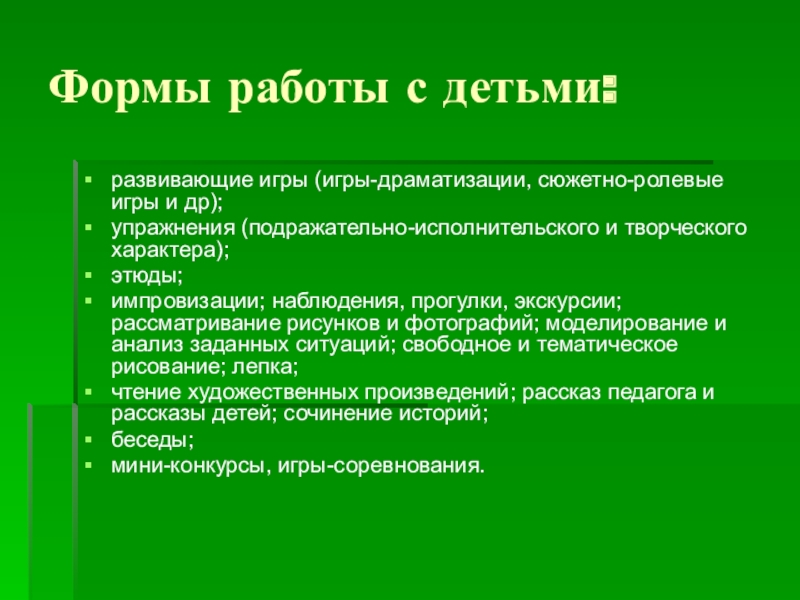 Формы работы с детьми:

- развивающие игры (игры-драматизации, сюжетно-ролевые игры и др);
- упражнения (подражательно-исполнительского и творческого характера);
- этюды;
- импровизации; наблюдения, прогулки, экскурсии; рассматривание рисунков и фотографий; моделирование и анализ заданных ситуаций; свободное и тематическое рисование; лепка;
- чтение художественных произведений; рассказ педагога и рассказы детей; сочинение историй;
- беседы;
- мини-конкурсы, игры-соревнования.